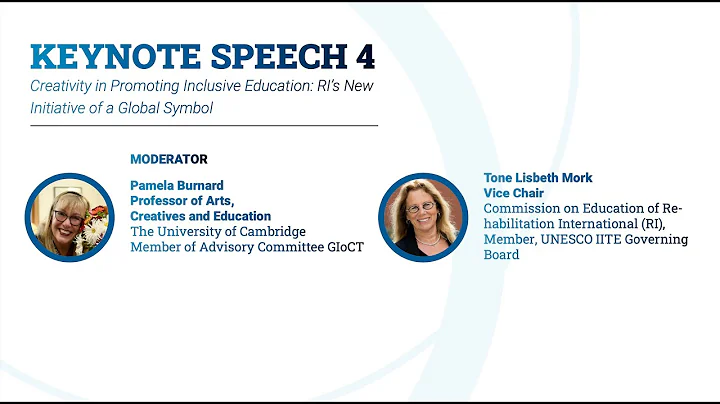 KEYNOTE SPEECH 4

Creativity in Promoting Inclusive Education: RI's New Initiative of a Global Symbol

MODERATOR

Pamela Burnard
Professor of Arts, Creatives and Education
The University of Cambridge
Member of Advisory Committee GIoCT

Tone Lisbeth Mork
Vice Chair
Commission on Education of Rehabilitation International (RI), Member, UNESCO IITE Governing Board